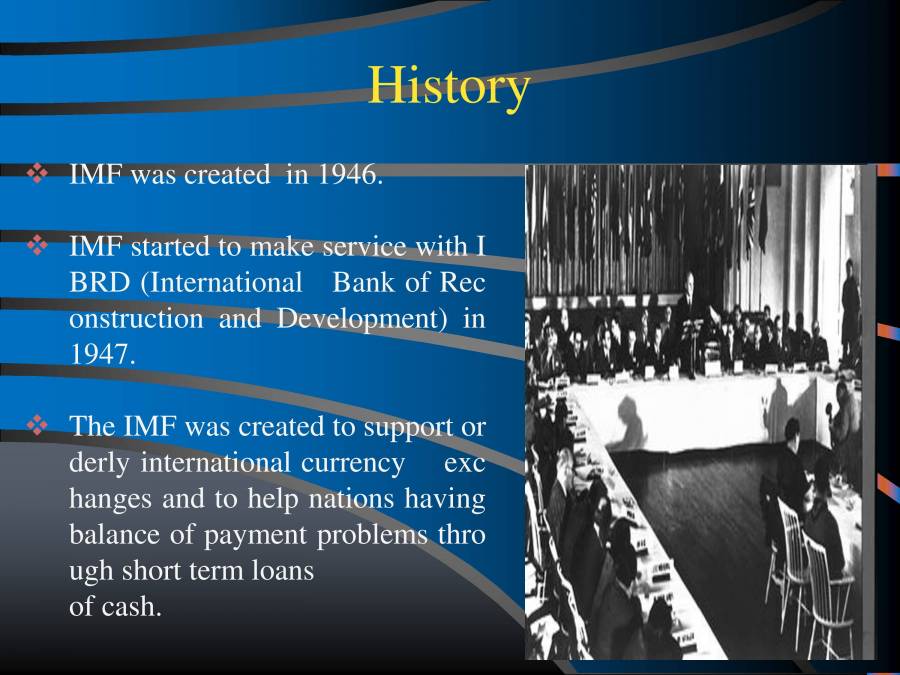 History

❖ IMF was created in 1946.

❖ IMF started to make service with I BRD (International Bank of Rec onstruction and Development) in 1947.

❖ The IMF was created to support or derly international currency exc hanges and to help nations having balance of payment problems thro ugh short term loans of cash.